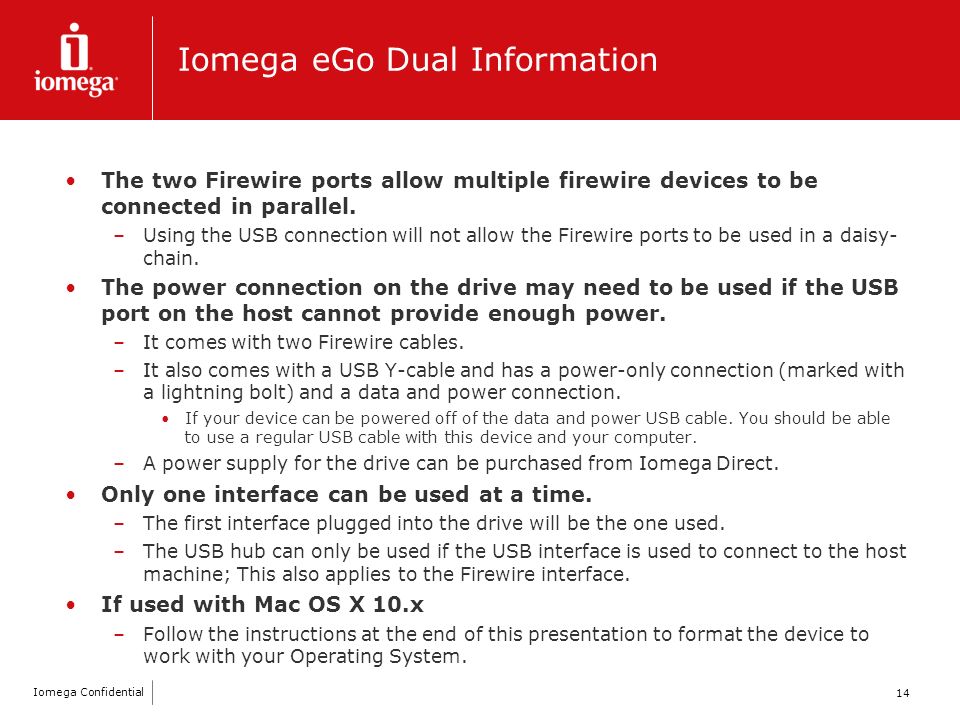 iomega

Iomega eGo Dual Information

• The two Firewire ports allow multiple firewire devices to be connected in parallel.
– Using the USB connection will not allow the Firewire ports to be used in a daisy-chain.

• The power connection on the drive may need to be used if the USB port on the host cannot provide enough power.
– It comes with two Firewire cables.
– It also comes with a USB Y-cable and has a power-only connection (marked with a lightning bolt) and a data and power connection.
• If your device can be powered off of the data and power USB cable. You should be able to use a regular USB cable with this device and your computer.
– A power supply for the drive can be purchased from Iomega Direct.

• Only one interface can be used at a time.
– The first interface plugged into the drive will be the one used.
– The USB hub can only be used if the USB interface is used to connect to the host machine; This also applies to the Firewire interface.

• If used with Mac OS X 10.x
– Follow the instructions at the end of this presentation to format the device to work with your Operating System.

Iomega Confidential

14